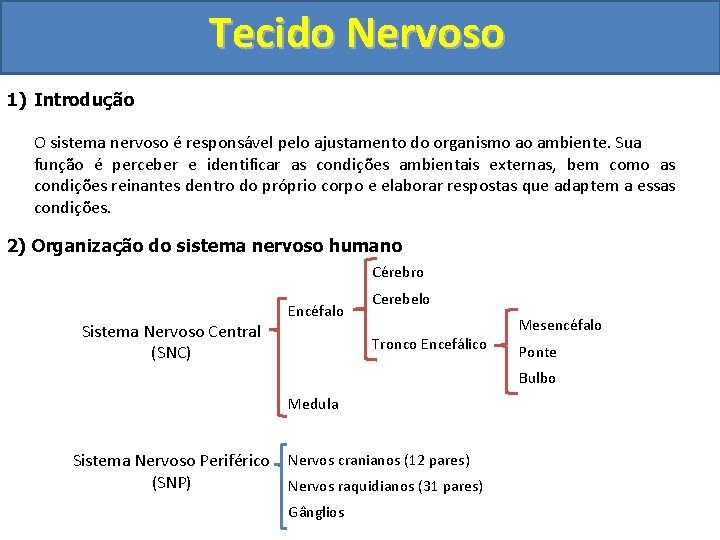 Tecido Nervoso

1) Introdução

O sistema nervoso é responsável pelo ajustamento do organismo ao ambiente. Sua função é perceber e identificar as condições ambientais externas, bem como as condições reinantes dentro do próprio corpo e elaborar respostas que adaptem a essas condições.

2) Organização do sistema nervoso humano

Sistema Nervoso Central (SNC)

Encéfalo

Cérebro

Cerebelo

Tronco Encefálico

Mesencéfalo

Ponte

Bulbo

Medula

Sistema Nervoso Periférico (SNP)

Nervos cranianos (12 pares)

Nervos raquidianos (31 pares)

Gânglios